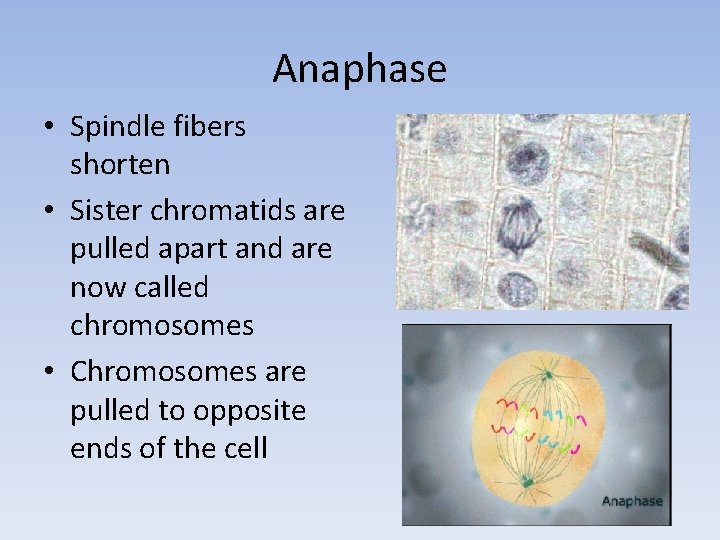 Anaphase

• Spindle fibers shorten
• Sister chromatids are pulled apart and are now called chromosomes
• Chromosomes are pulled to opposite ends of the cell

Anaphase